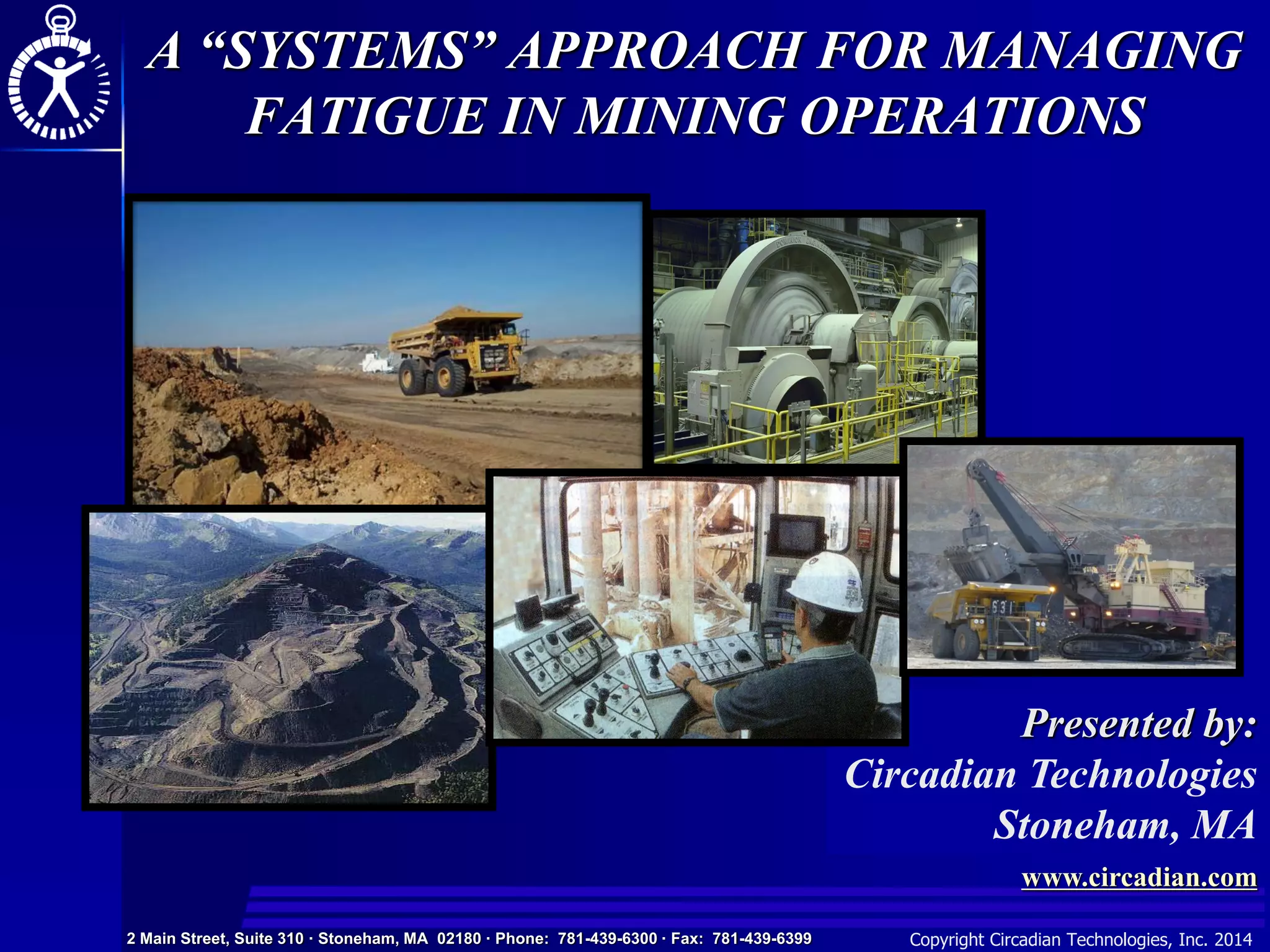 A “SYSTEMS” APPROACH FOR MANAGING FATIGUE IN MINING OPERATIONS

631

Presented by:
Circadian Technologies
Stoneham, MA

www.circadian.com

2 Main Street, Suite 310 · Stoneham, MA 02180 · Phone: 781-439-6300 · Fax: 781-439-6399

Copyright Circadian Technologies, Inc. 2014